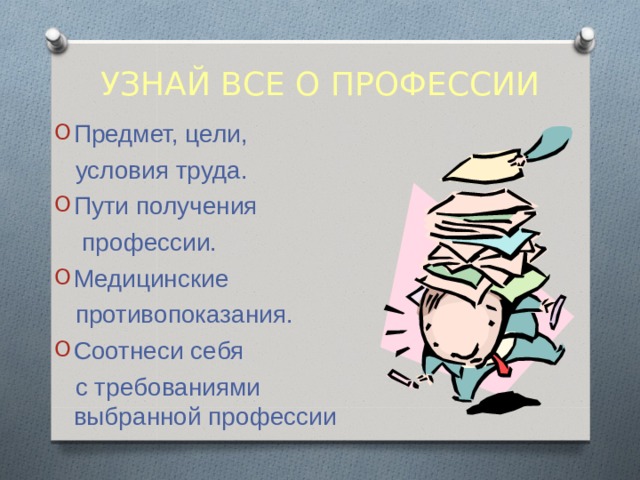 УЗНАЙ ВСЕ О ПРОФЕССИИ

Предмет, цели, условия труда.

Пути получения профессии.

Медицинские противопоказания.

Соотнеси себя с требованиями выбранной профессии